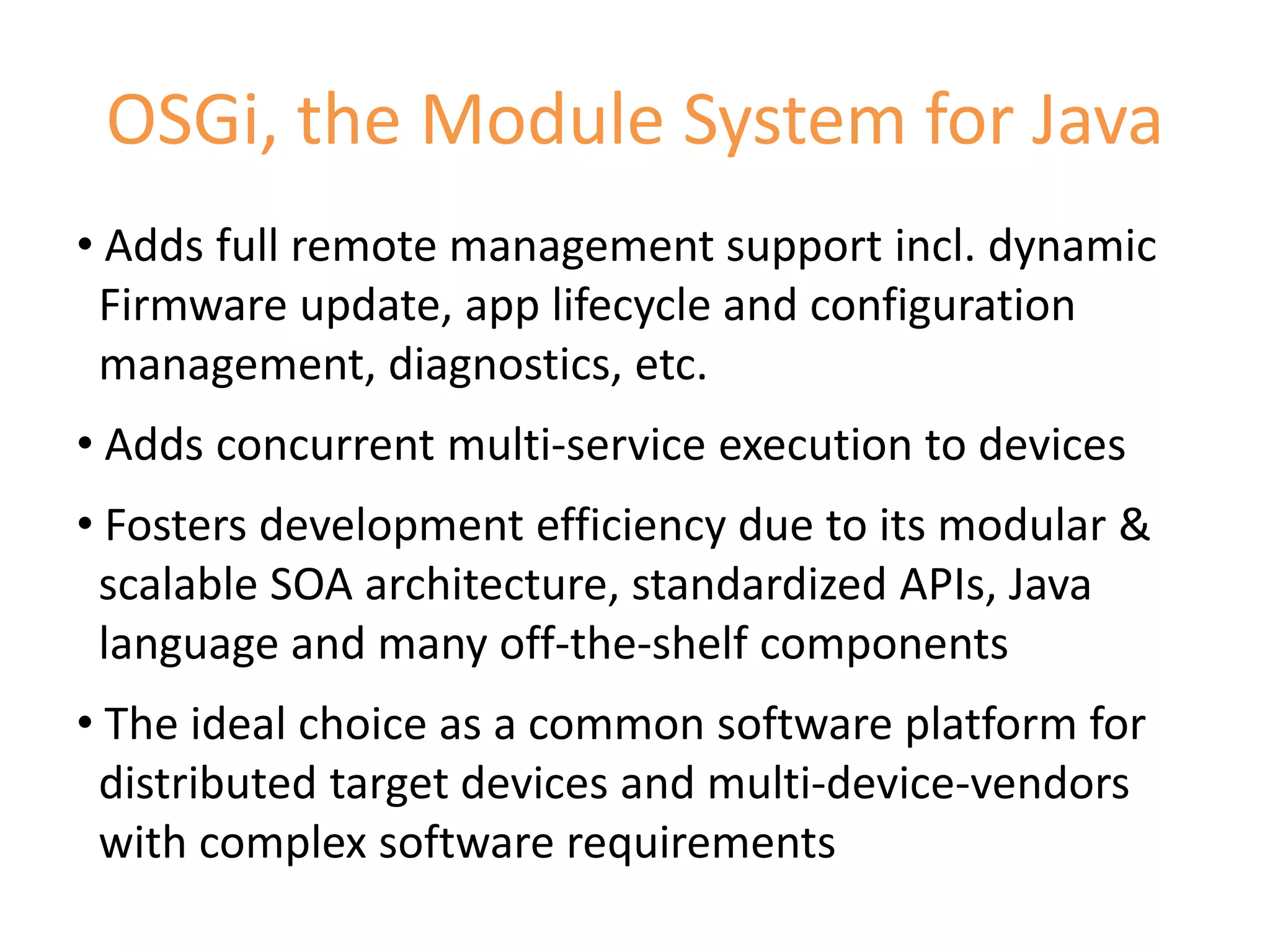 OSGi, the Module System for Java

• Adds full remote management support incl. dynamic Firmware update, app lifecycle and configuration management, diagnostics, etc.

• Adds concurrent multi-service execution to devices

• Fosters development efficiency due to its modular & scalable SOA architecture, standardized APIs, Java language and many off-the-shelf components

• The ideal choice as a common software platform for distributed target devices and multi-device-vendors with complex software requirements